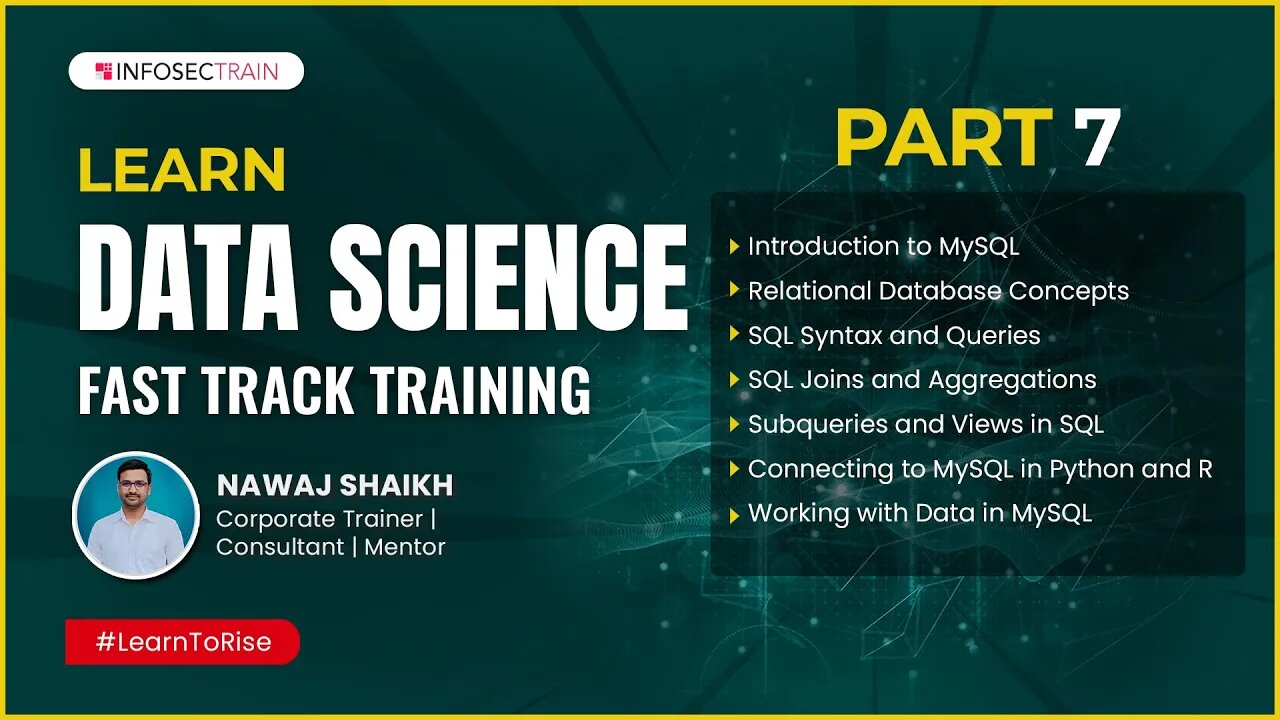 INFOSECTRAIN

LEARN
DATA SCIENCE
FAST TRACK TRAINING

NAWAJ SHAIKH
Corporate Trainer | Consultant | Mentor

#LearnToRise

PART 7

Introduction to MySQL
Relational Database Concepts
SQL Syntax and Queries
SQL Joins and Aggregations
Subqueries and Views in SQL
Connecting to MySQL in Python and R
Working with Data in MySQL